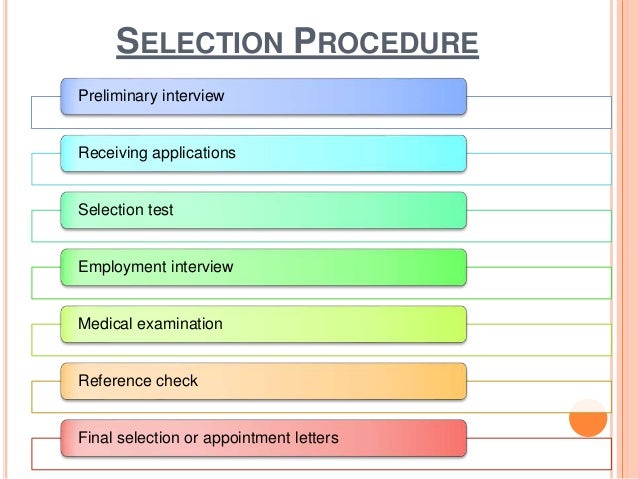 SELECTION PROCEDURE

Preliminary interview

Receiving applications

Selection test

Employment interview

Medical examination

Reference check

Final selection or appointment letters